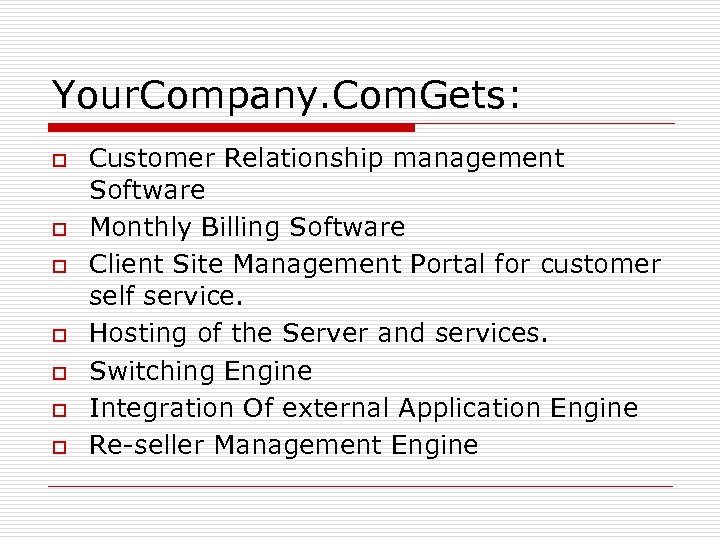 YourCompany.ComGets:

- Customer Relationship management Software
- Monthly Billing Software
- Client Site Management Portal for customer self service.
- Hosting of the Server and services.
- Switching Engine
- Integration Of external Application Engine
- Re-seller Management Engine